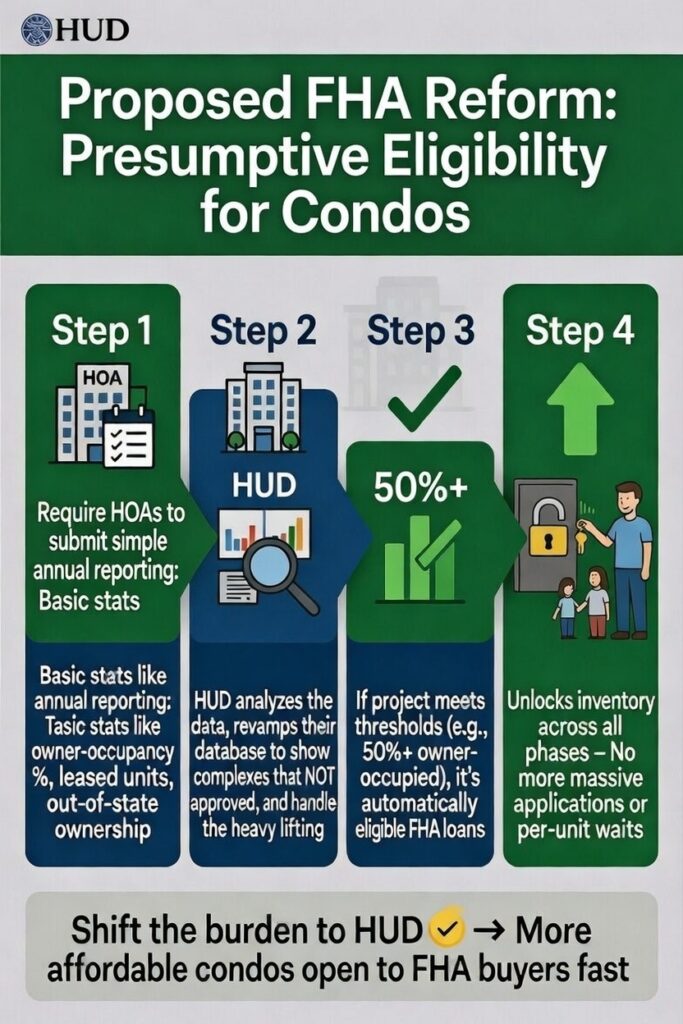 HUD

Proposed FHA Reform: Presumptive Eligibility for Condos

Step 1

HOA

Require HOAs to submit simple annual reporting: Basic stats

Basic stats like annual reporting: Tasic stats like owner-occupancy %, leased units, out-of-state ownership

Step 2

HUD

HUD analyzes the data, revamps their database to show complexes that NOT approved, and handle the heavy lifting

Step 3

50%+

If project meets thresholds (e.g., 50%+ owner-occupied), it's automatically eligible FHA loans

Step 4

Unlocks inventory across all phases – No more massive applications or per-unit waits

Shift the burden to HUD ✓ → More affordable condos open to FHA buyers fast